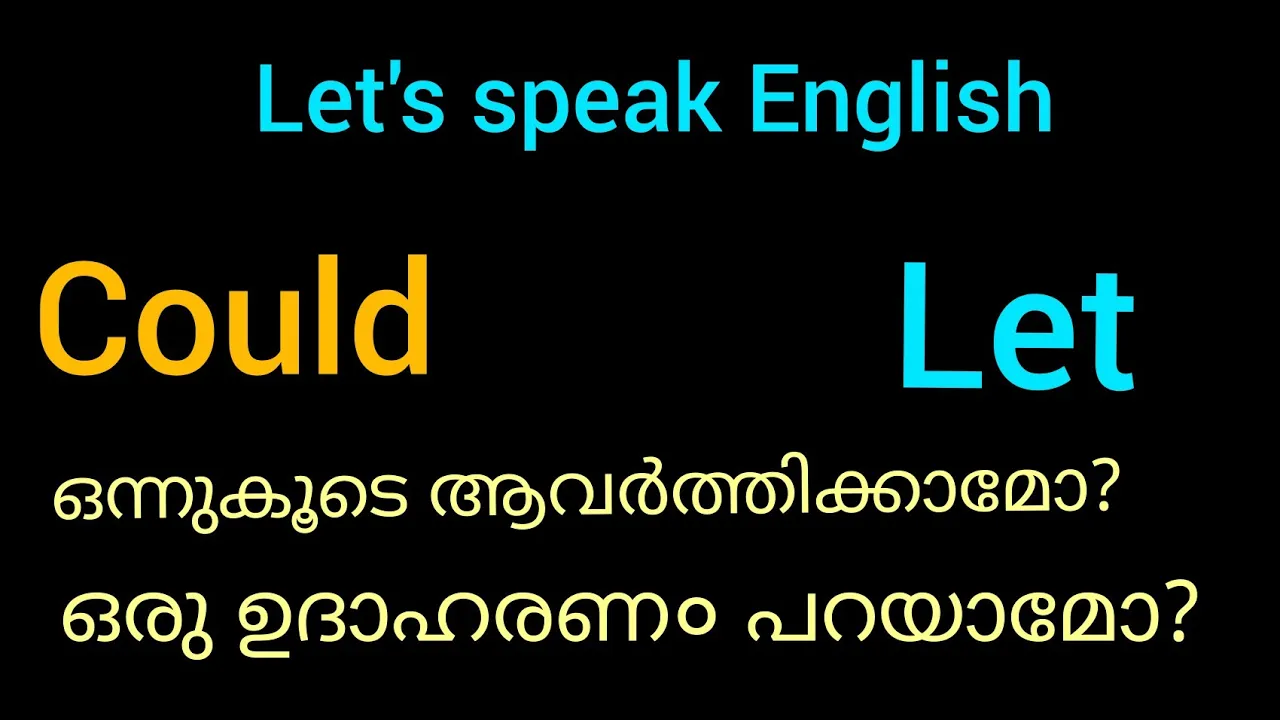 Let's speak English

Could

Let

ഒന്നുകൂടെ ആവർത്തിക്കാമോ?

ഒരു ഉദാഹരണം പറയാമോ?